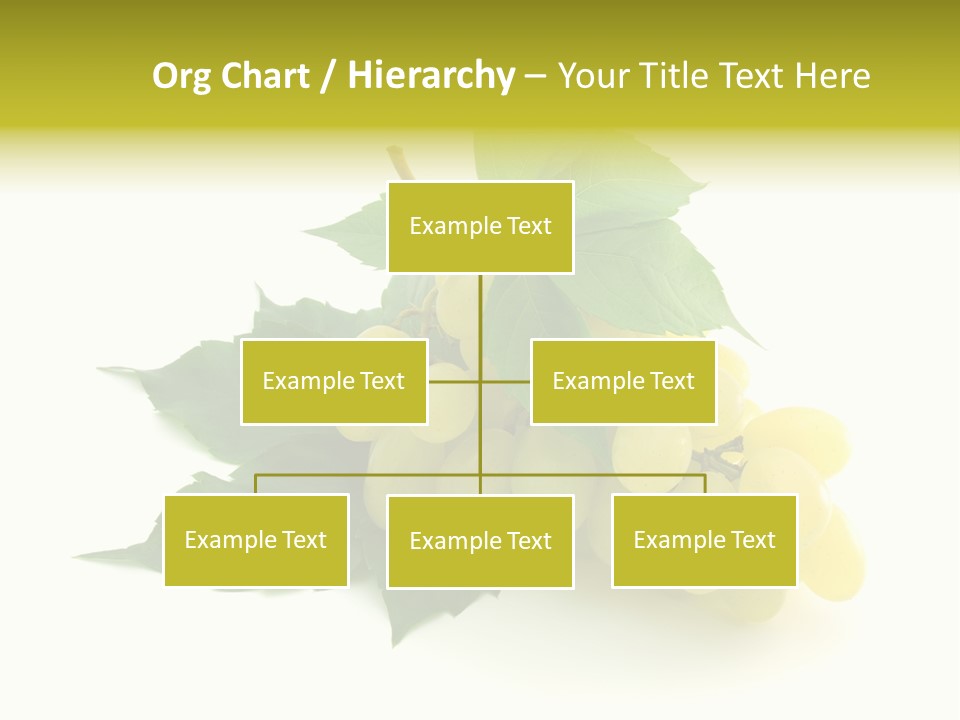 Org Chart / Hierarchy – Your Title Text Here

Example Text

Example Text

Example Text

Example Text

Example Text

Example Text